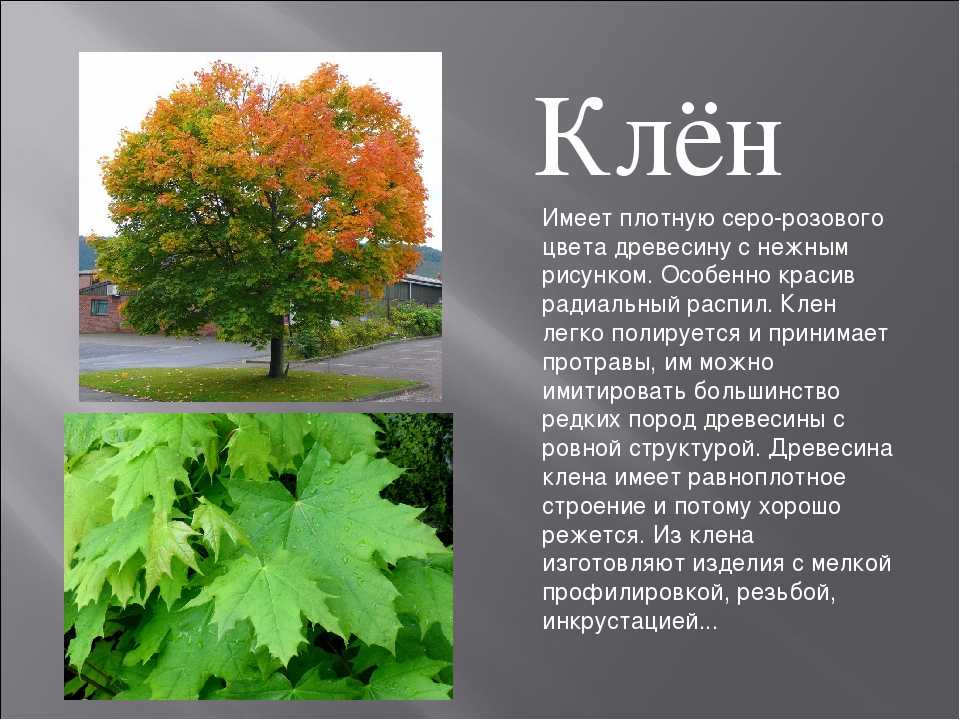 Клён

Имеет плотную серо-розового цвета древесину с нежным рисунком. Особенно красив радиальный распил. Клен легко полируется и принимает протравы, им можно имитировать большинство редких пород древесины с ровной структурой. Древесина клена имеет равноплотное строение и потому хорошо режется. Из клена изготовляют изделия с мелкой профилировкой, резьбой, инкрустацией...